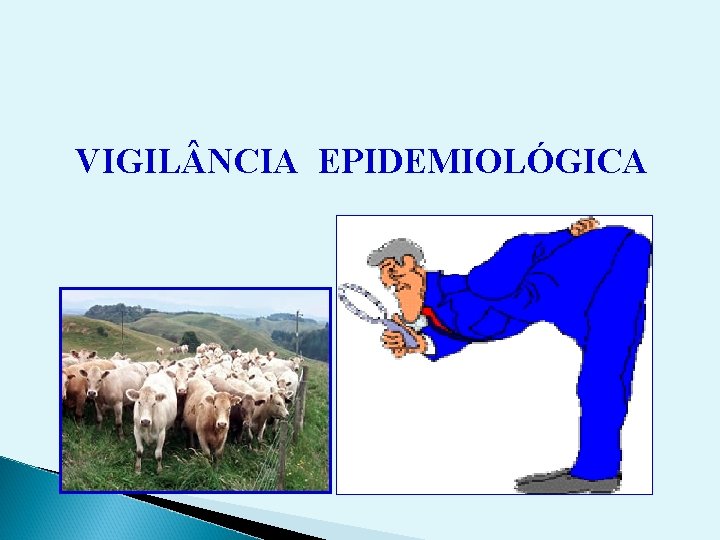 VIGILÂNCIA EPIDEMIOLÓGICA